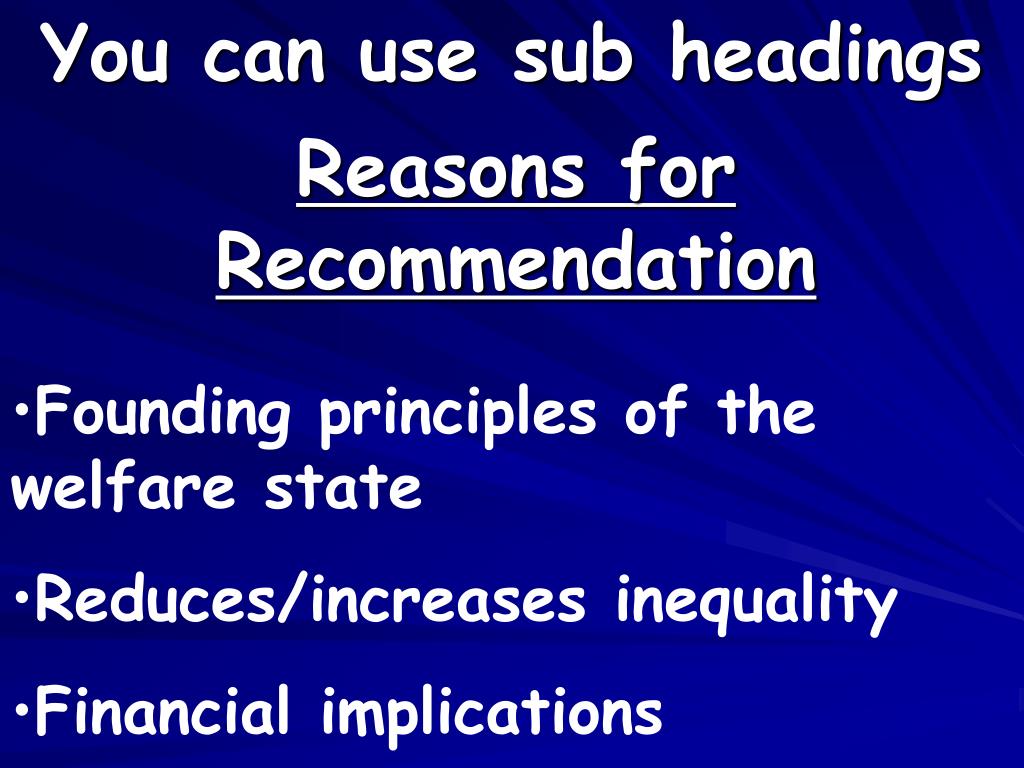 You can use sub headings

Reasons for Recommendation

•Founding principles of the welfare state

•Reduces/increases inequality

•Financial implications